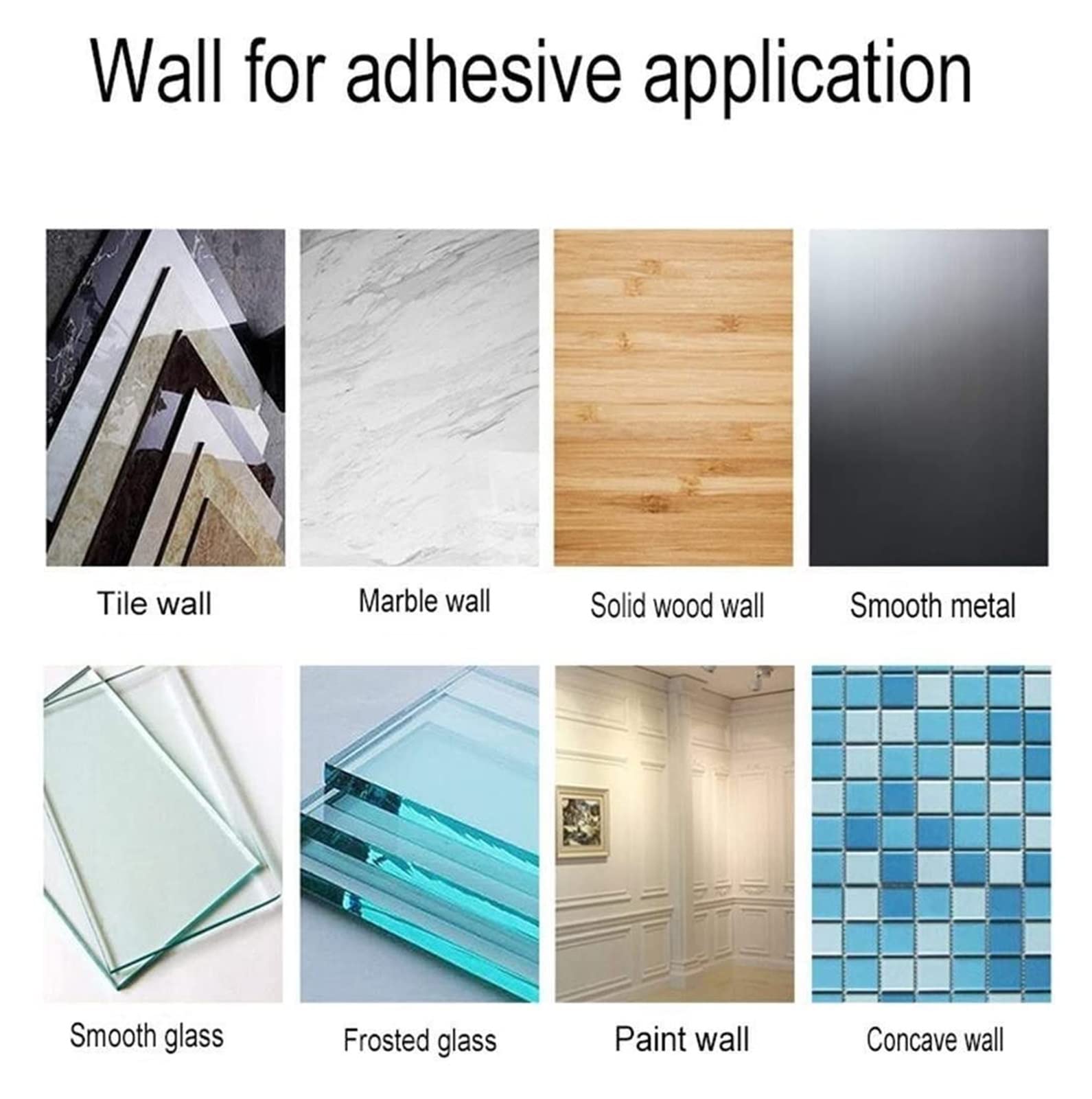 Wall for adhesive application

Tile wall

Marble wall

Solid wood wall

Smooth metal

Smooth glass

Frosted glass

Paint wall

Concave wall